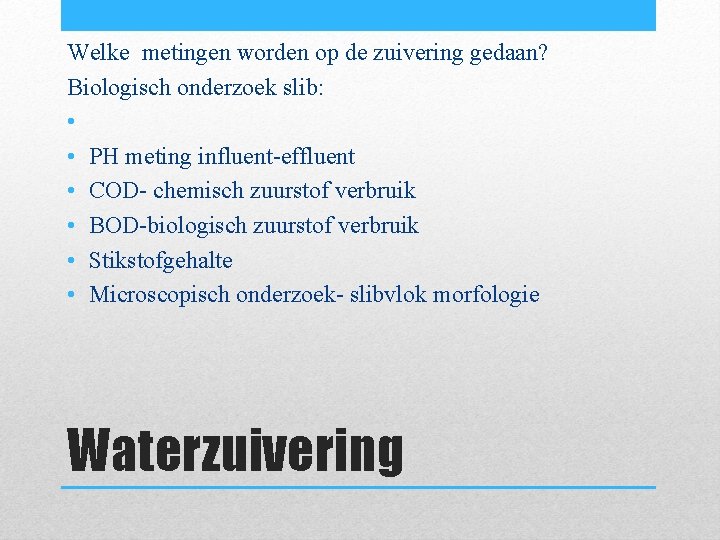 Welke metingen worden op de zuivering gedaan?
Biologisch onderzoek slib:
•
• PH meting influent-effluent
• COD- chemisch zuurstof verbruik
• BOD-biologisch zuurstof verbruik
• Stikstofgehalte
• Microscopisch onderzoek- slibvlok morfologie

Waterzuivering